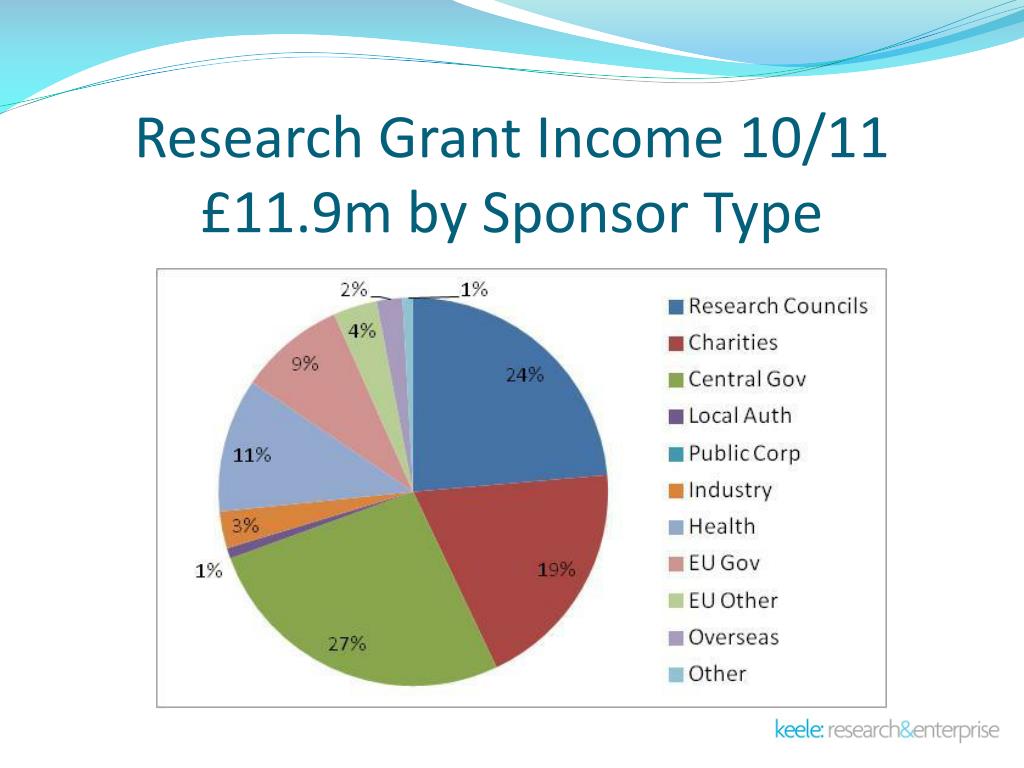 Research Grant Income 10/11
£11.9m by Sponsor Type

2%
1%
4%
9%
24%
11%
3%
1%
19%
27%

Research Councils
Charities
Central Gov
Local Auth
Public Corp
Industry
Health
EU Gov
EU Other
Overseas
Other

keele: research&enterprise